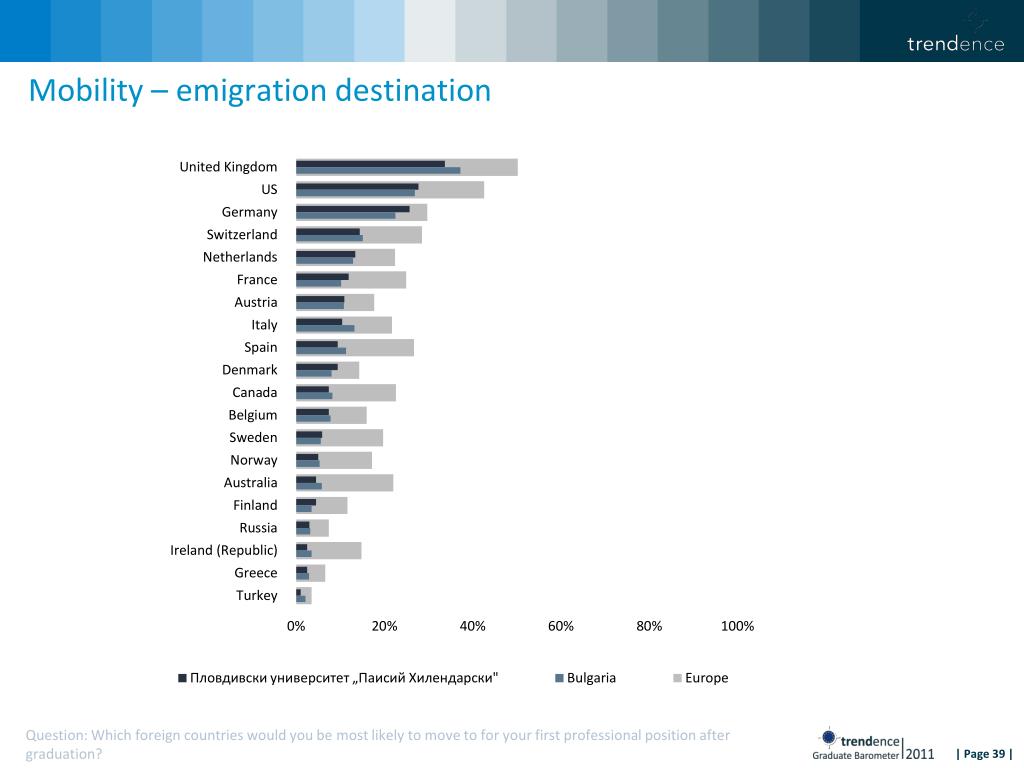 trendence

Mobility – emigration destination

United Kingdom
US
Germany
Switzerland
Netherlands
France
Austria
Italy
Spain
Denmark
Canada
Belgium
Sweden
Norway
Australia
Finland
Russia
Ireland (Republic)
Greece
Turkey

0% 20% 40% 60% 80% 100%

Пловдивски университет „Паисий Хилендарски" Bulgaria Europe

Question: Which foreign countries would you be most likely to move to for your first professional position after graduation?

trendence Graduate Barometer 2011 | Page 39 |